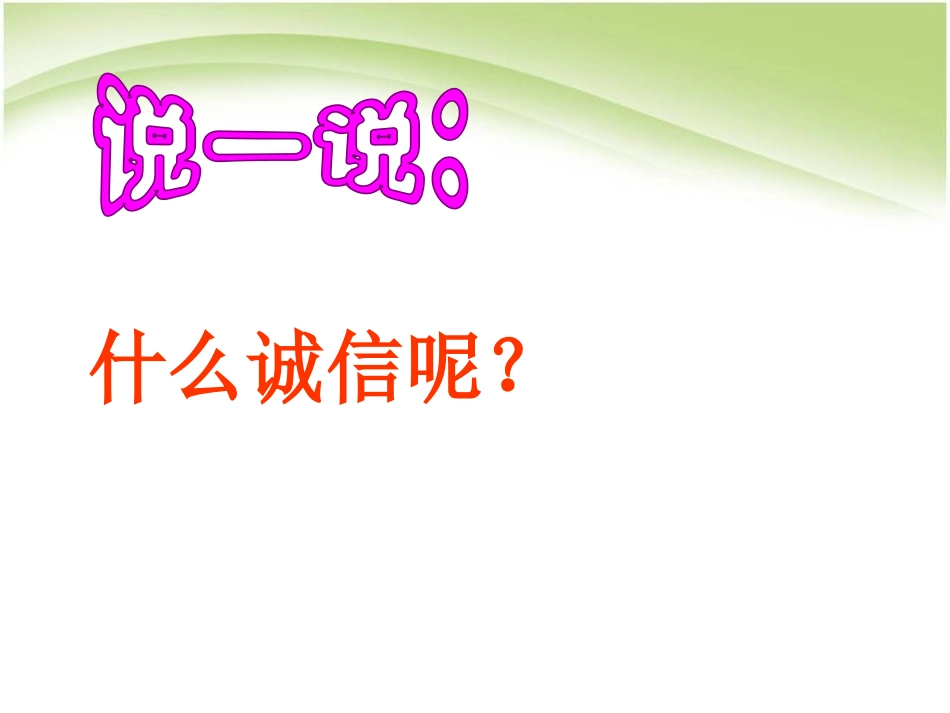 说一说：

什么诚信呢？